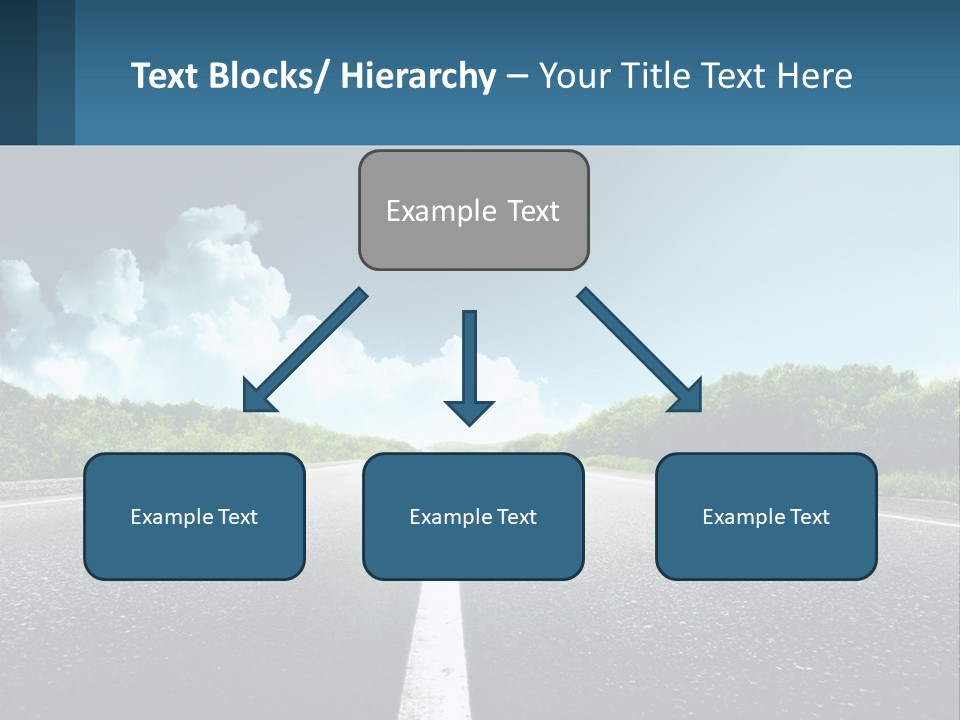 Text Blocks/ Hierarchy – Your Title Text Here

Example Text

Example Text

Example Text

Example Text